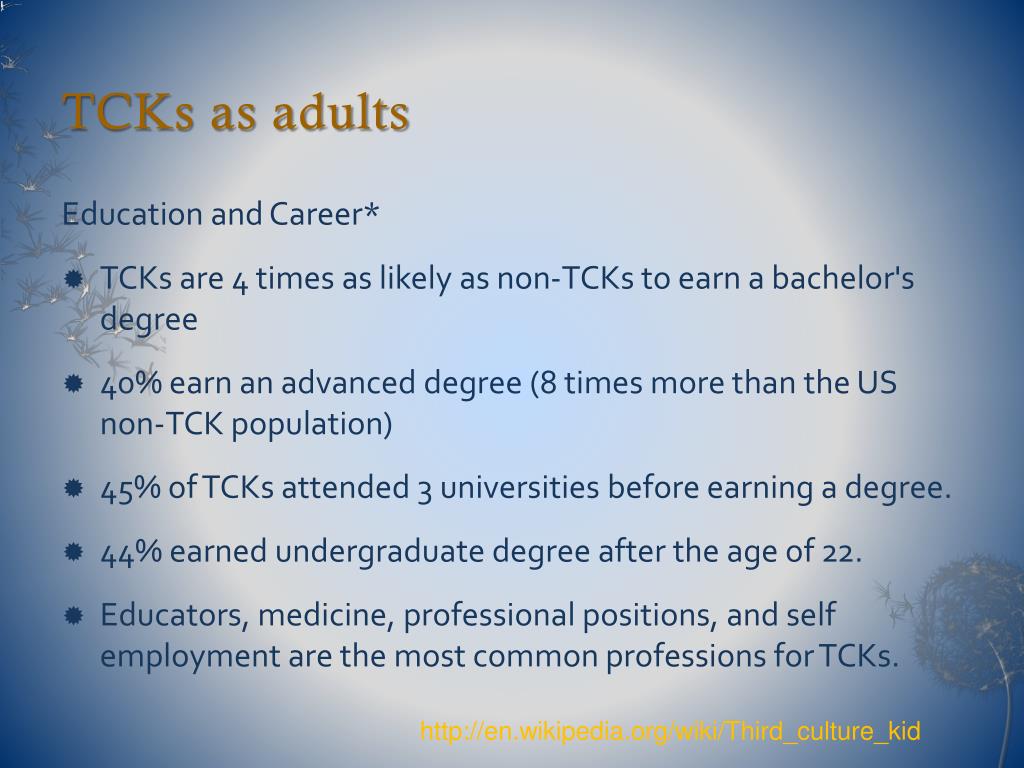 TCKs as adults

Education and Career*

TCKs are 4 times as likely as non-TCKs to earn a bachelor's degree

40% earn an advanced degree (8 times more than the US non-TCK population)

45% of TCKs attended 3 universities before earning a degree.

44% earned undergraduate degree after the age of 22.

Educators, medicine, professional positions, and self employment are the most common professions for TCKs.

http://en.wikipedia.org/wiki/Third_culture_kid